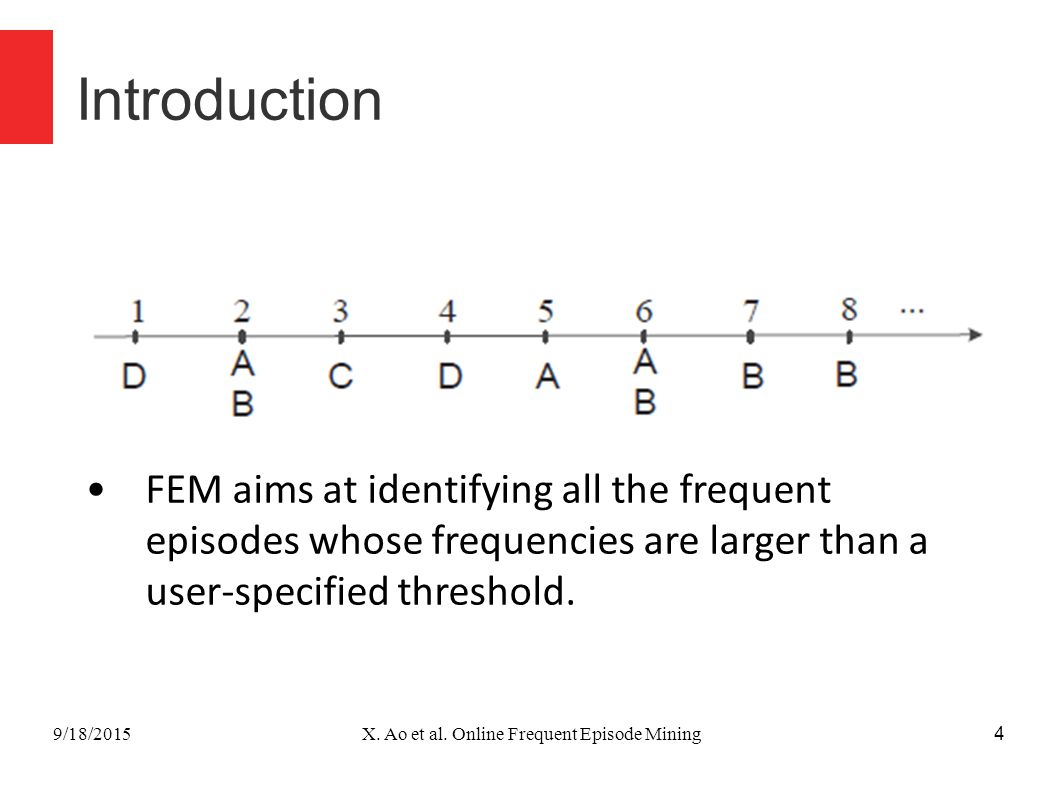 Introduction

1 2 3 4 5 6 7 8 ...
D A B C D A A B B B

• FEM aims at identifying all the frequent episodes whose frequencies are larger than a user-specified threshold.

9/18/2015 X. Ao et al. Online Frequent Episode Mining 4